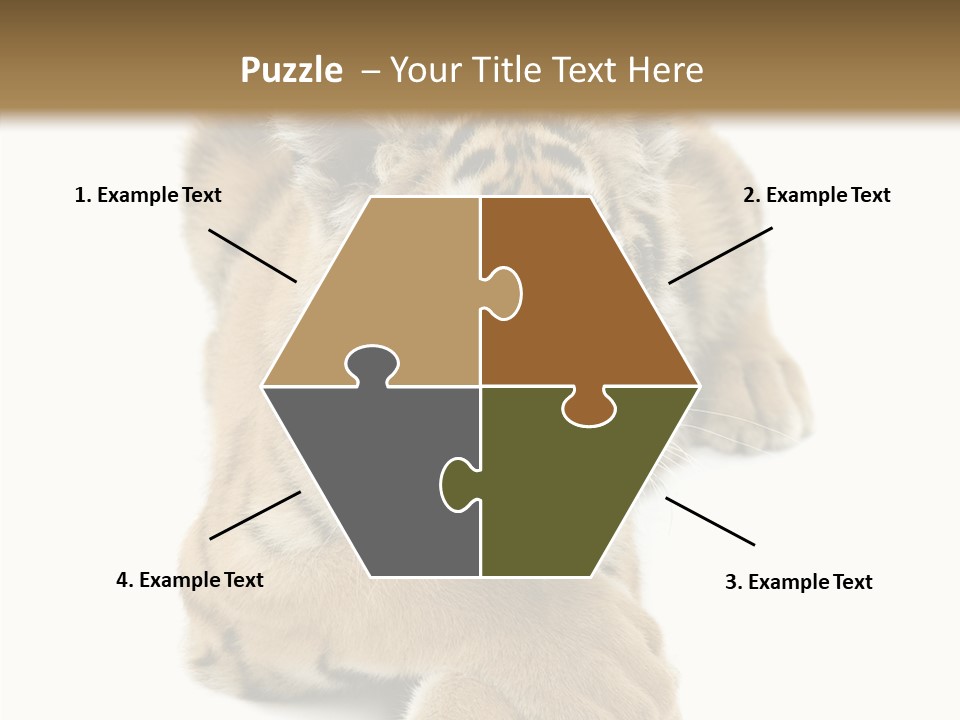 Puzzle – Your Title Text Here

1. Example Text

2. Example Text

4. Example Text

3. Example Text